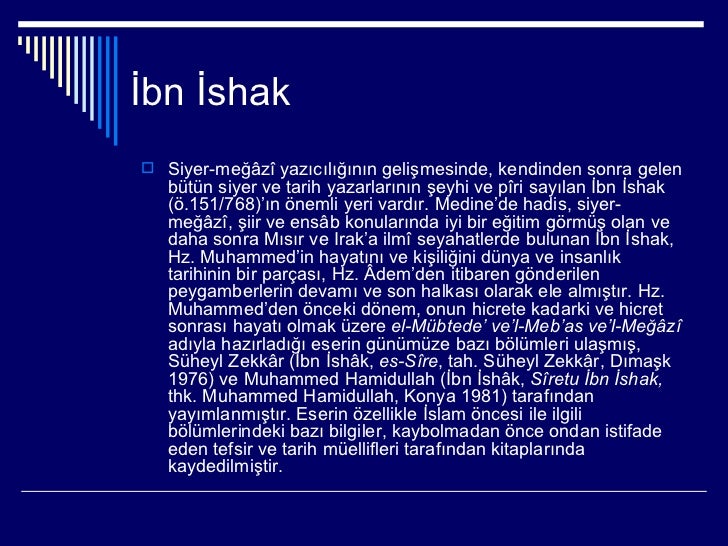 İbn İshak

Siyer-meğâzî yazıcılığının gelişmesinde, kendinden sonra gelen bütün siyer ve tarih yazarlarının şeyhi ve pîri sayılan İbn İshak (ö.151/768)'ın önemli yeri vardır. Medine'de hadis, siyer-meğâzî, şiir ve ensâb konularında iyi bir eğitim görmüş olan ve daha sonra Mısır ve Irak'a ilmî seyahatlerde bulunan İbn İshak, Hz. Muhammed'in hayatını ve kişiliğini dünya ve insanlık tarihinin bir parçası, Hz. Âdem'den itibaren gönderilen peygamberlerin devamı ve son halkası olarak ele almıştır. Hz. Muhammed'den önceki dönem, onun hicrete kadarki ve hicret sonrası hayatı olmak üzere el-Mübtede' ve'l-Meb'as ve'l-Meğâzî adıyla hazırladığı eserin günümüze bazı bölümleri ulaşmış, Süheyl Zekkâr (İbn İshâk, es-Sîre, tah. Süheyl Zekkâr, Dımaşk 1976) ve Muhammed Hamidullah (İbn İshâk, Sîretu İbn İshak, thk. Muhammed Hamidullah, Konya 1981) tarafından yayımlanmıştır. Eserin özellikle İslam öncesi ile ilgili bölümlerindeki bazı bilgiler, kaybolmadan önce ondan istifade eden tefsir ve tarih müellifleri tarafından kitaplarında kaydedilmiştir.